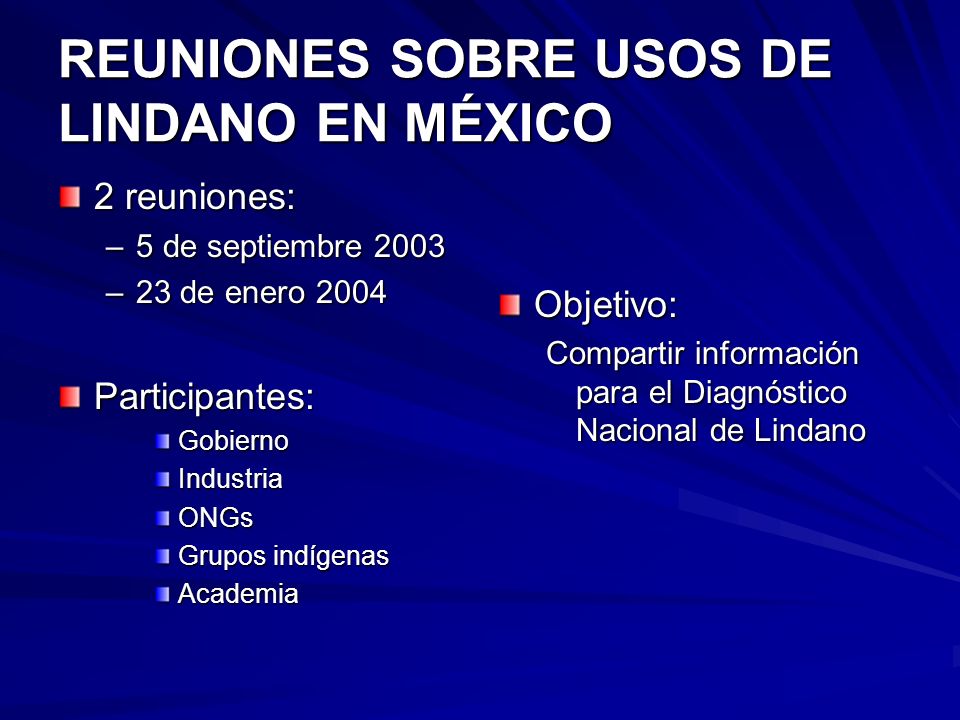 REUNIONES SOBRE USOS DE LINDANO EN MÉXICO

2 reuniones:
– 5 de septiembre 2003
– 23 de enero 2004

Participantes:
Gobierno
Industria
ONGs
Grupos indígenas
Academia

Objetivo:
Compartir información para el Diagnóstico Nacional de Lindano